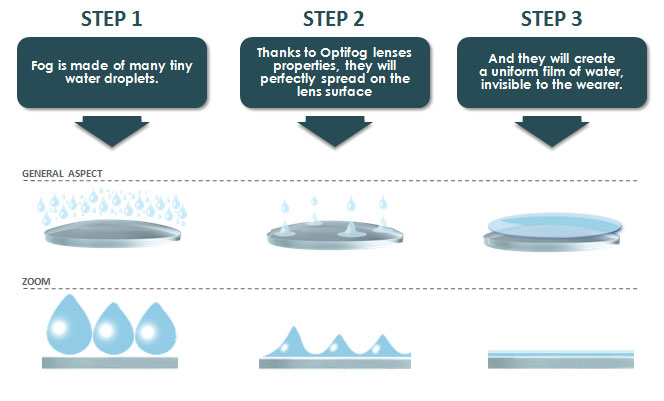 STEP 1

Fog is made of many tiny water droplets.

STEP 2

Thanks to Optifog lenses properties, they will perfectly spread on the lens surface

STEP 3

And they will create a uniform film of water, invisible to the wearer.

GENERAL ASPECT

ZOOM